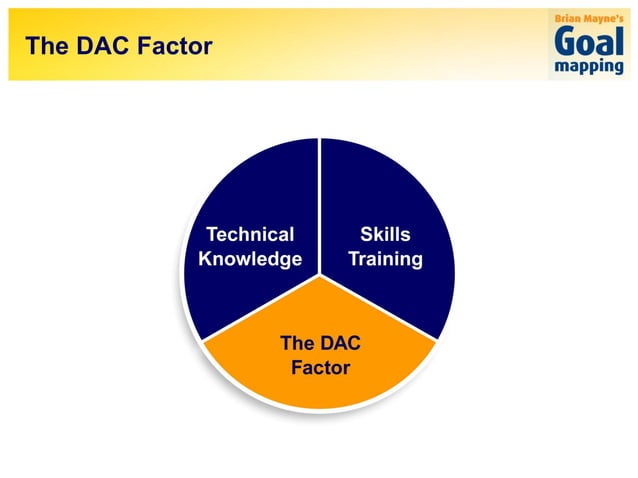 The DAC Factor

Brian Mayne's
Goal
mapping

Technical Knowledge

Skills Training

The DAC Factor